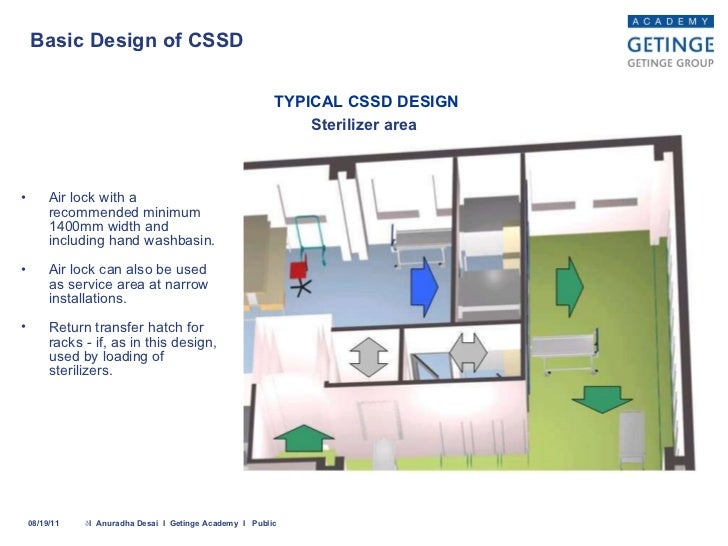 Basic Design of CSSD

ACADEMY
GETINGE
GETINGE GROUP

TYPICAL CSSD DESIGN
Sterilizer area

• Air lock with a recommended minimum 1400mm width and including hand washbasin.

• Air lock can also be used as service area at narrow installations.

• Return transfer hatch for racks - if, as in this design, used by loading of sterilizers.

08/19/11 I Anuradha Desai I Getinge Academy I Public